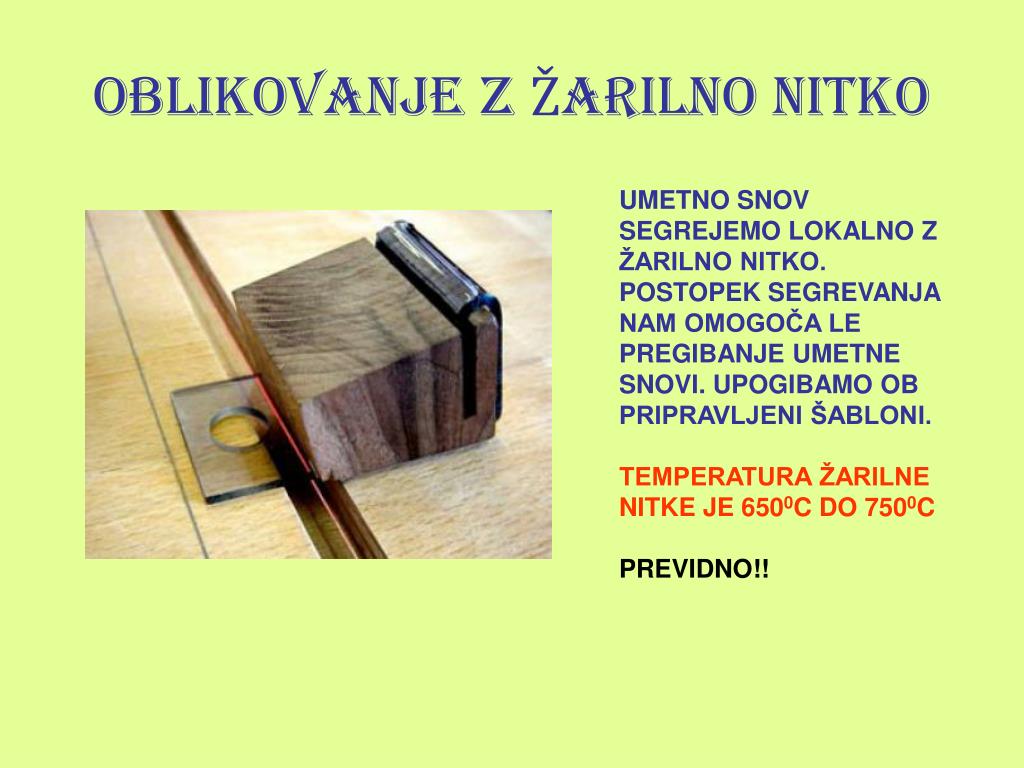 OBLIKOVANJE Z ŽARILNO NITKO

UMETNO SNOV SEGREJEMO LOKALNO Z ŽARILNO NITKO. POSTOPEK SEGREVANJA NAM OMOGOČA LE PREGIBANJE UMETNE SNOVI. UPOGIBAMO OB PRIPRAVLJENI ŠABLONI.

TEMPERATURA ŽARILNE NITKE JE $650^0$C DO $750^0$C

PREVIDNO!!